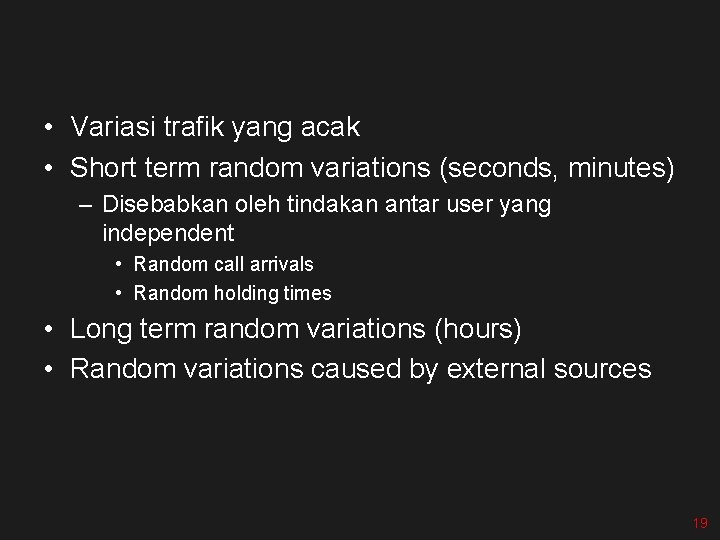 • Variasi trafik yang acak
• Short term random variations (seconds, minutes)
– Disebabkan oleh tindakan antar user yang independent
• Random call arrivals
• Random holding times
• Long term random variations (hours)
• Random variations caused by external sources

19